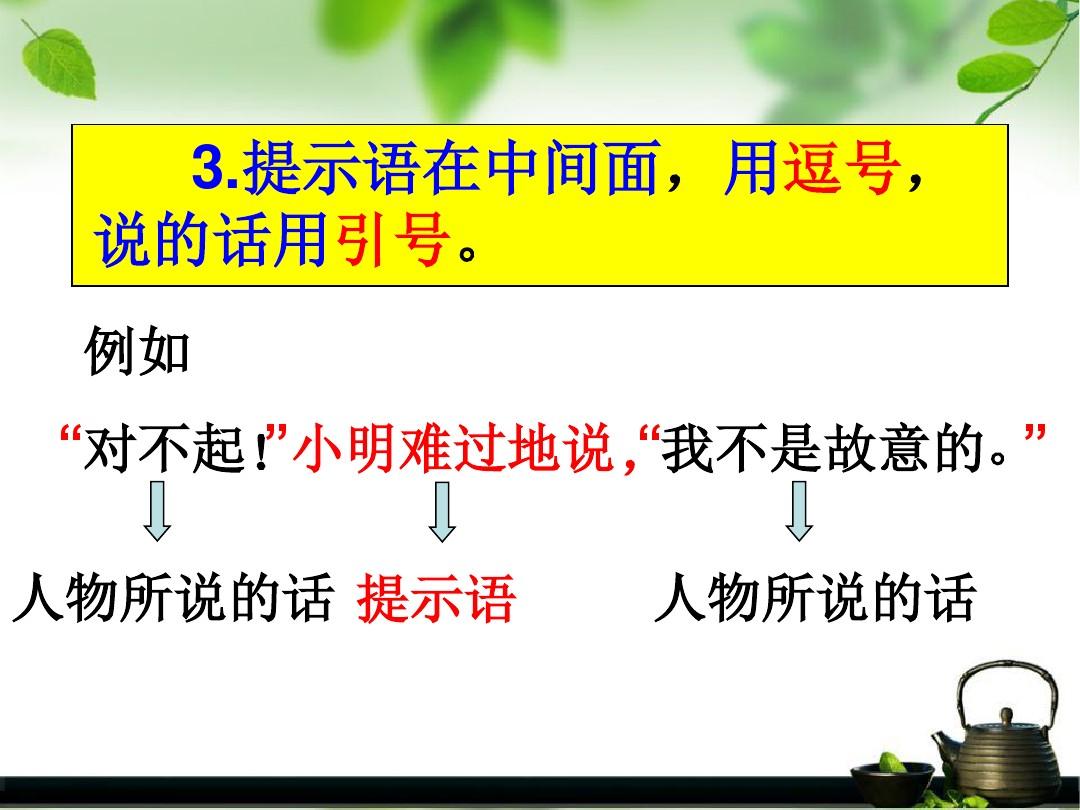 3.提示语在中间面，用逗号，说的话用引号。

例如

“对不起!”小明难过地说,“我不是故意的。”

人物所说的话 提示语 人物所说的话